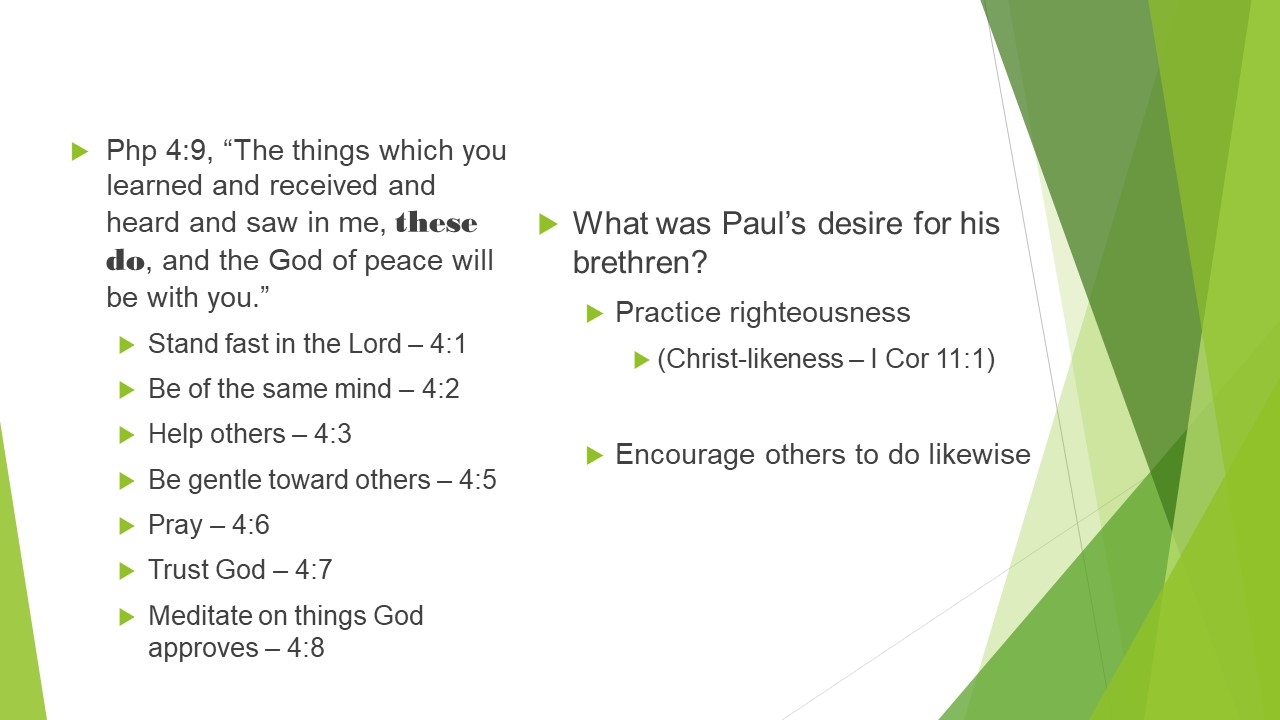 Php 4:9, “The things which you learned and received and heard and saw in me, these do, and the God of peace will be with you.”

Stand fast in the Lord – 4:1

Be of the same mind – 4:2

Help others – 4:3

Be gentle toward others – 4:5

Pray – 4:6

Trust God – 4:7

Meditate on things God approves – 4:8

What was Paul’s desire for his brethren?

Practice righteousness

(Christ-likeness – I Cor 11:1)

Encourage others to do likewise